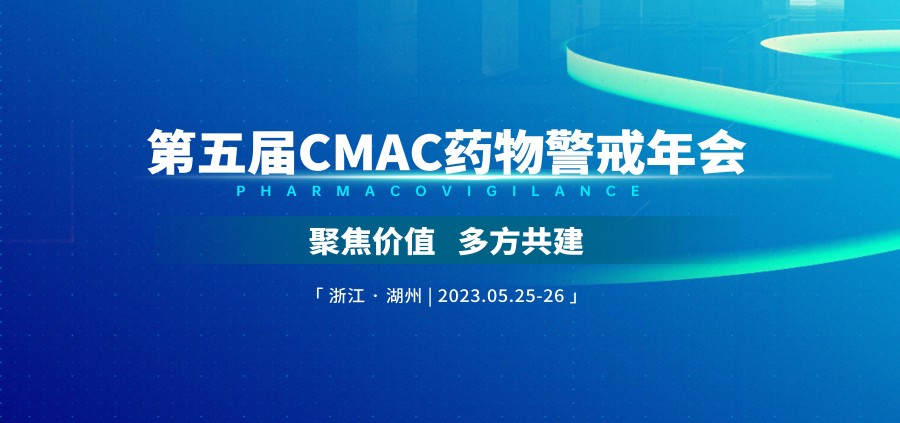 第五届CMAC药物警戒年会

PHARMACOVIGILANCE

聚焦价值 多方共建

「 浙江 · 湖州 | 2023.05.25-26 」